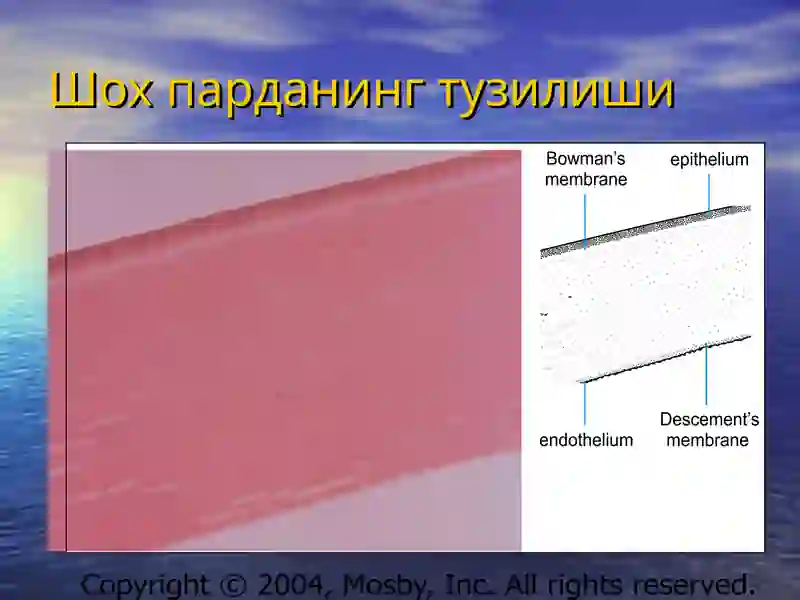 Шох парданинг тузилиши

Bowman's membrane

epithelium

endothelium

Descement's membrane

Copyright © 2004, Mosby, Inc. All rights reserved.